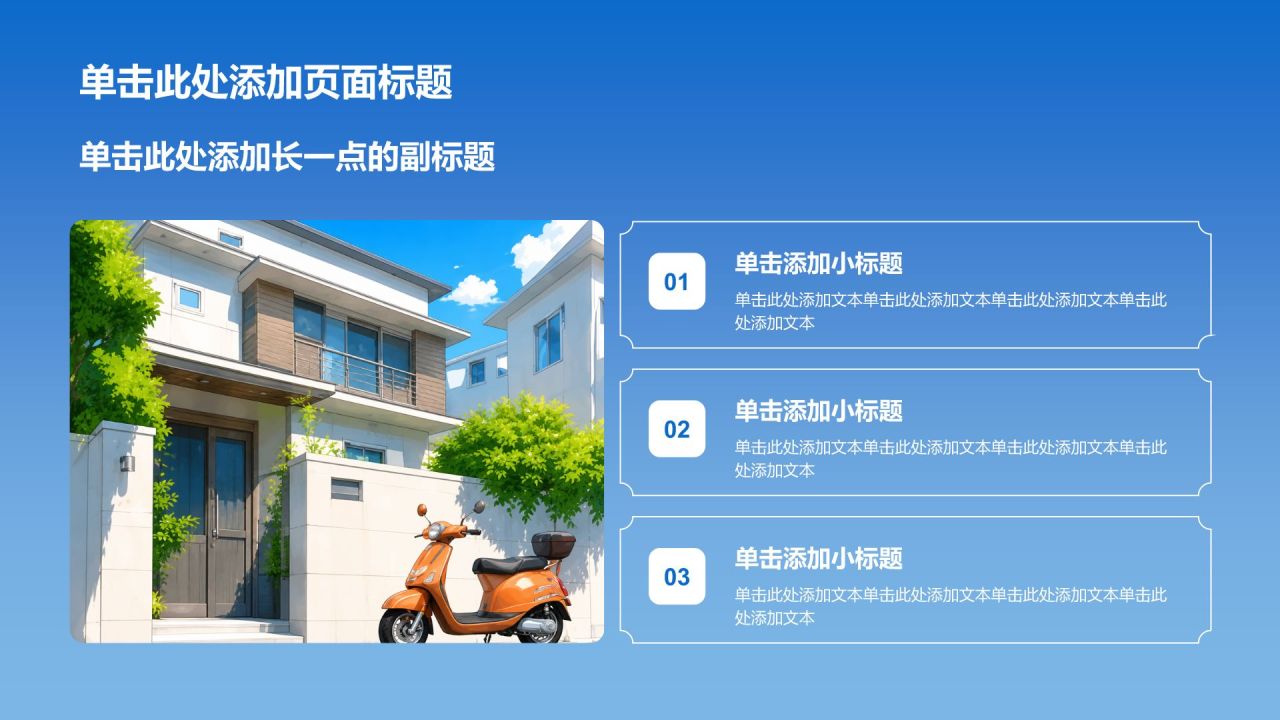 单击此处添加页面标题

单击此处添加长一点的副标题

01

单击添加小标题

单击此处添加文本单击此处添加文本单击此处添加文本单击此处添加文本

02

单击添加小标题

单击此处添加文本单击此处添加文本单击此处添加文本单击此处添加文本

03

单击添加小标题

单击此处添加文本单击此处添加文本单击此处添加文本单击此处添加文本